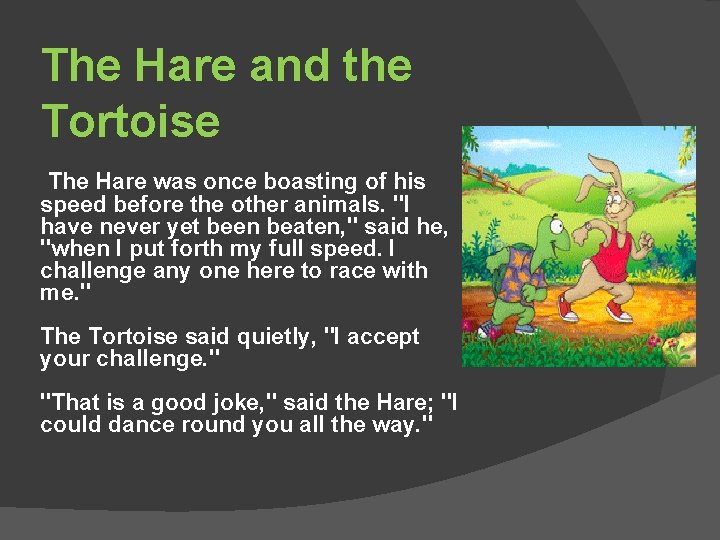 The Hare and the Tortoise

The Hare was once boasting of his speed before the other animals. "I have never yet been beaten," said he, "when I put forth my full speed. I challenge any one here to race with me."

The Tortoise said quietly, "I accept your challenge."

"That is a good joke," said the Hare; "I could dance round you all the way."